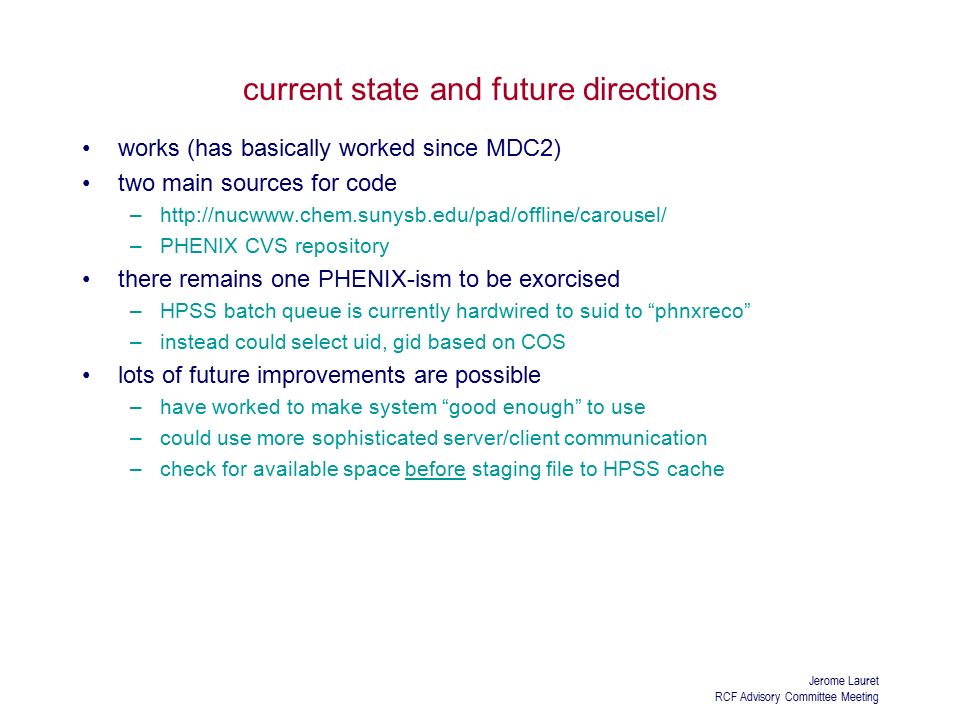 current state and future directions

• works (has basically worked since MDC2)
• two main sources for code
– http://nucwww.chem.sunysb.edu/pad/offline/carousel/
– PHENIX CVS repository
• there remains one PHENIX-ism to be exorcised
– HPSS batch queue is currently hardwired to suid to “phnxreco”
– instead could select uid, gid based on COS
• lots of future improvements are possible
– have worked to make system “good enough” to use
– could use more sophisticated server/client communication
– check for available space before staging file to HPSS cache

Jerome Lauret
RCF Advisory Committee Meeting